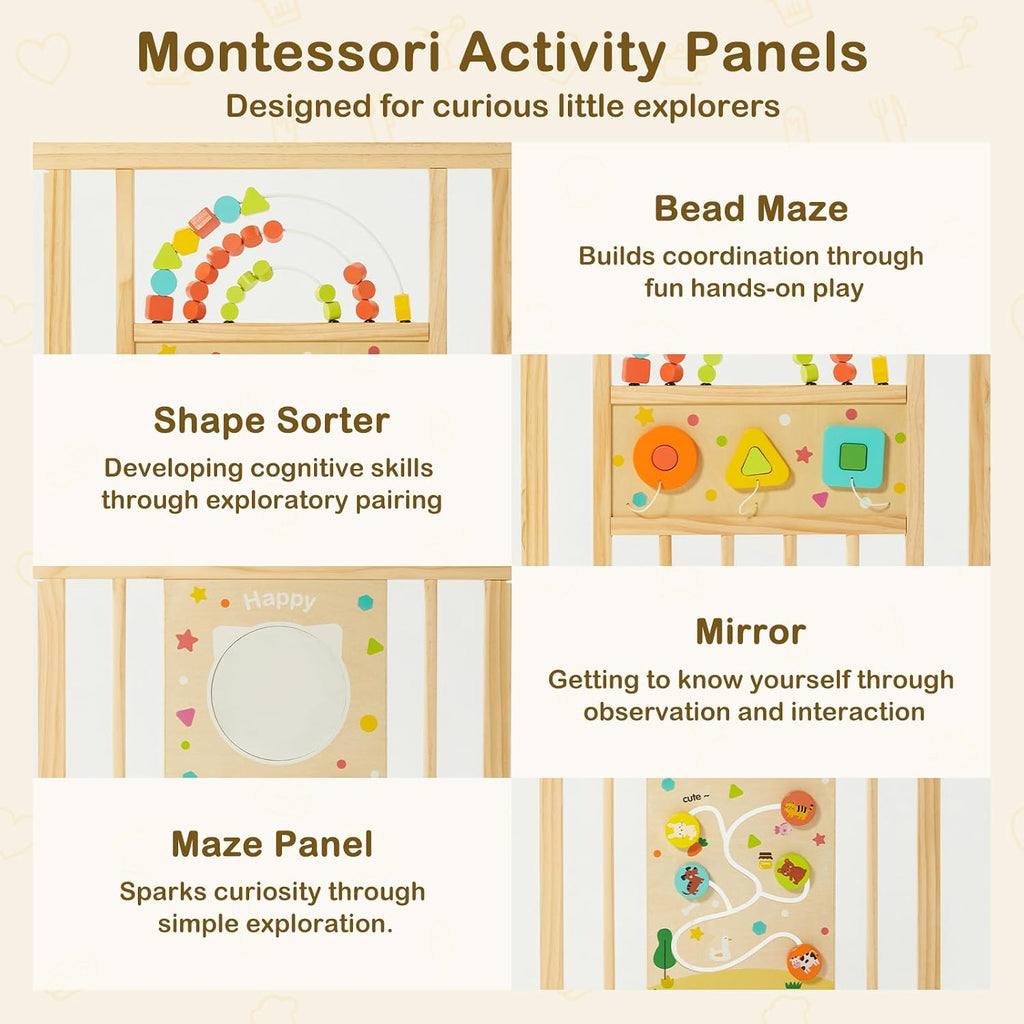 Montessori Activity Panels
Designed for curious little explorers

Bead Maze
Builds coordination through fun hands-on play

Shape Sorter
Developing cognitive skills through exploratory pairing

Happy

Mirror
Getting to know yourself through observation and interaction

Maze Panel
Sparks curiosity through simple exploration.

cute ~